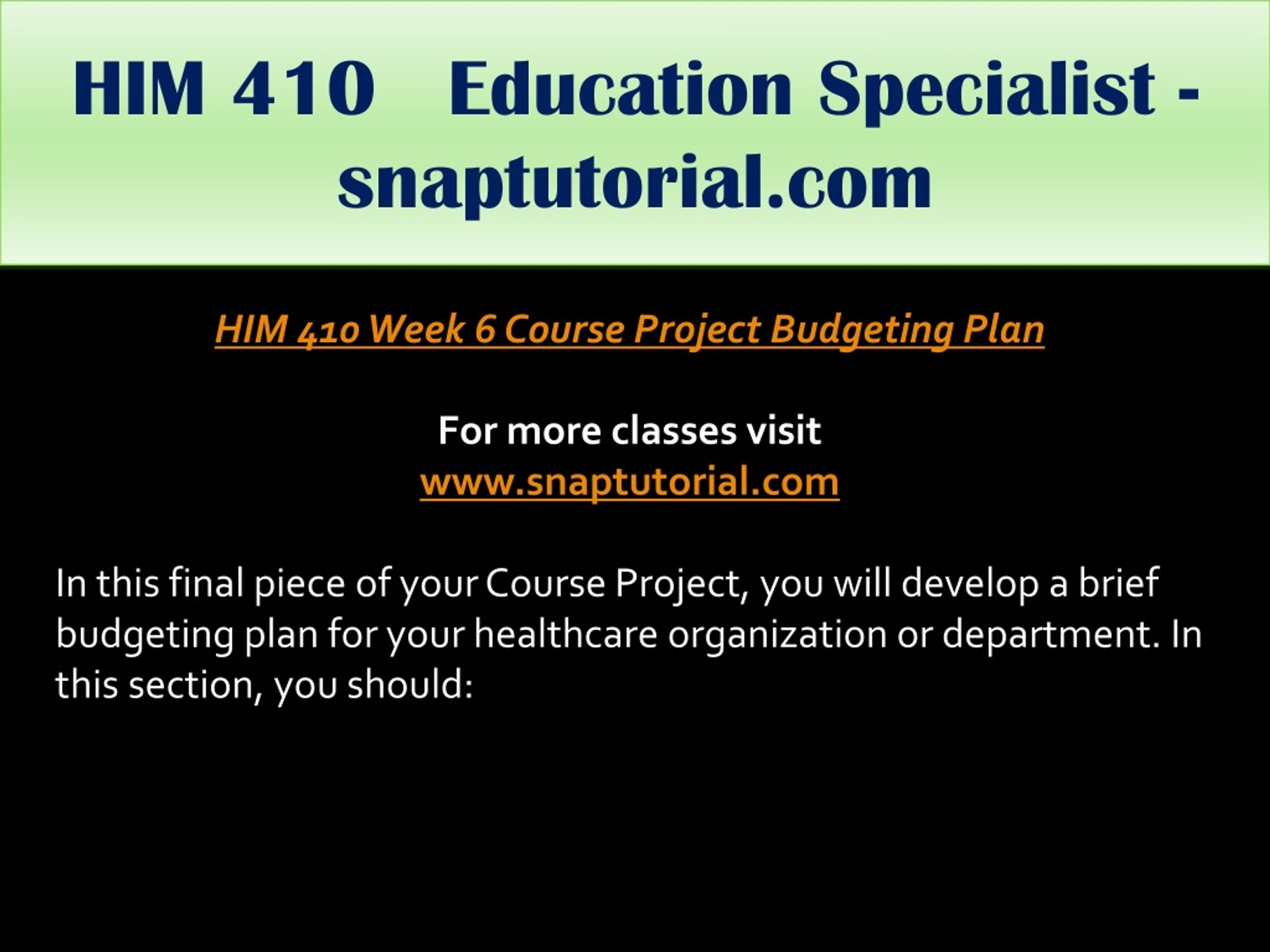 HIM 410 Education Specialist - snaptutorial.com

HIM 410 Week 6 Course Project Budgeting Plan

For more classes visit
www.snaptutorial.com

In this final piece of your Course Project, you will develop a brief budgeting plan for your healthcare organization or department. In this section, you should: